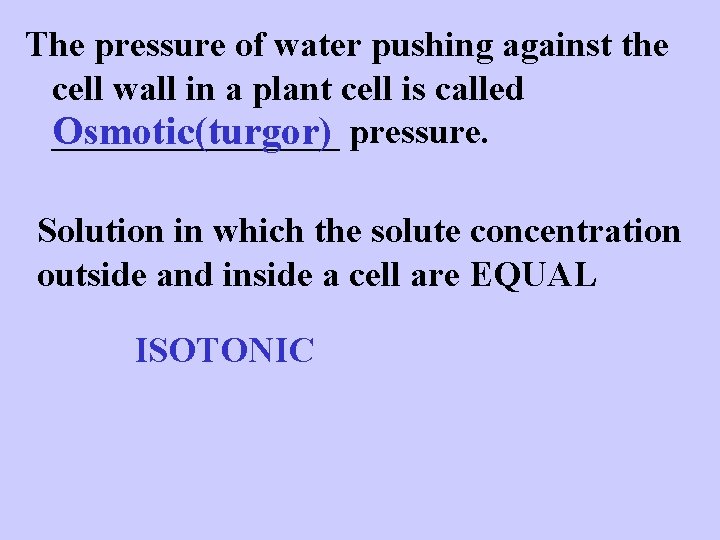 The pressure of water pushing against the cell wall in a plant cell is called Osmotic(turgor) pressure.

Solution in which the solute concentration outside and inside a cell are EQUAL

ISOTONIC